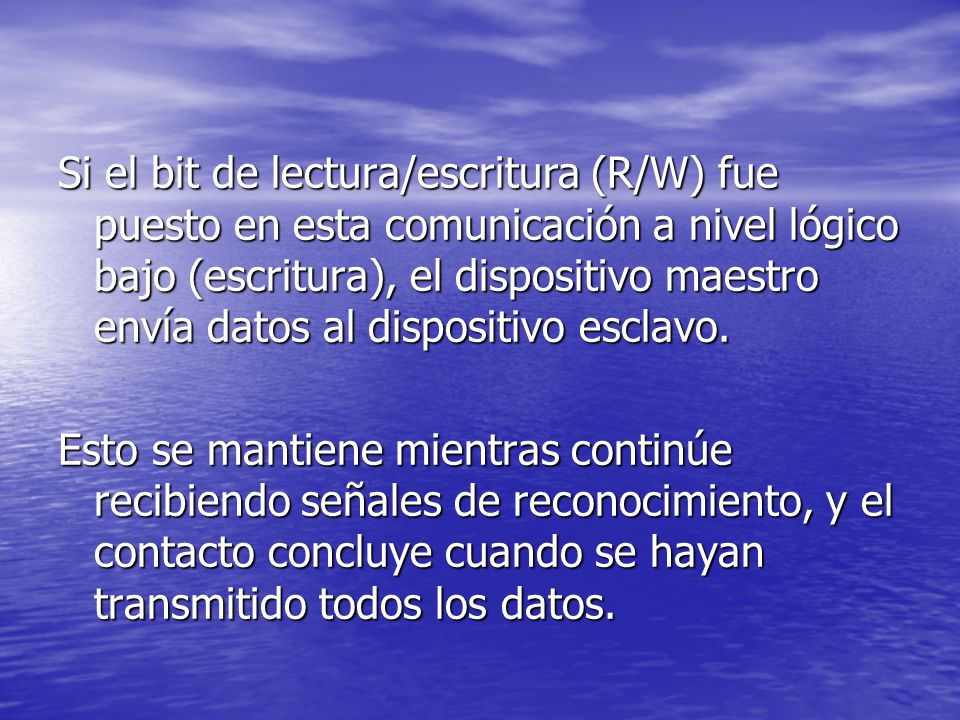 Si el bit de lectura/escritura (R/W) fue puesto en esta comunicación a nivel lógico bajo (escritura), el dispositivo maestro envía datos al dispositivo esclavo.

Esto se mantiene mientras continúe recibiendo señales de reconocimiento, y el contacto concluye cuando se hayan transmitido todos los datos.